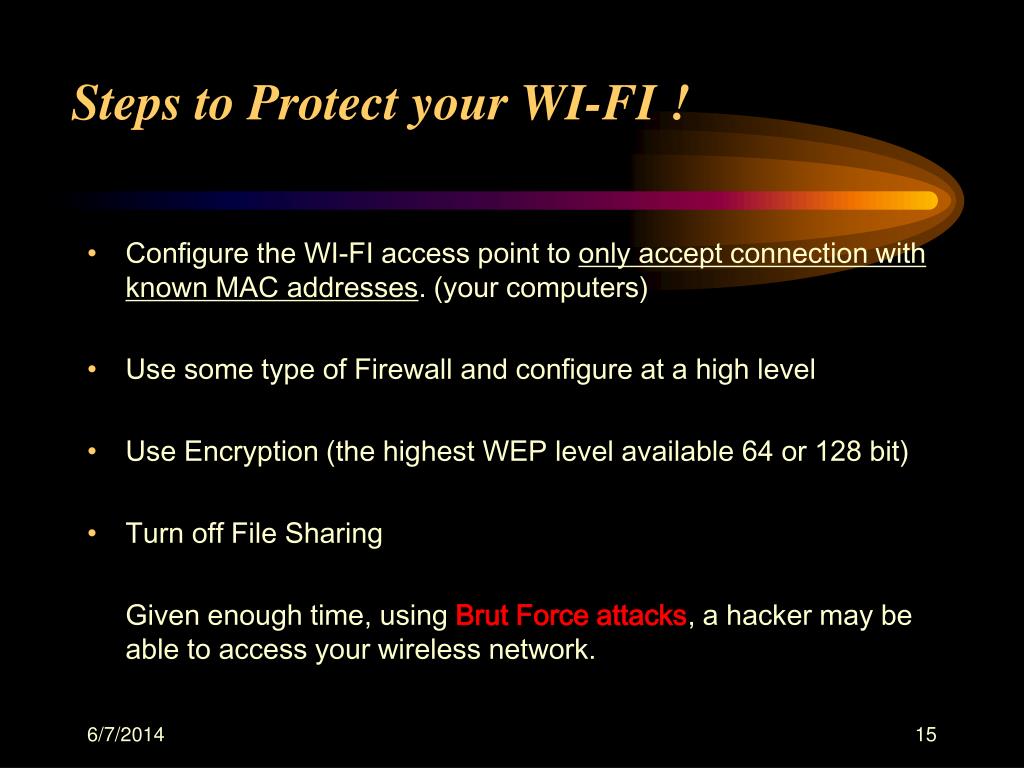 Steps to Protect your WI-FI !

• Configure the WI-FI access point to only accept connection with known MAC addresses. (your computers)

• Use some type of Firewall and configure at a high level

• Use Encryption (the highest WEP level available 64 or 128 bit)

• Turn off File Sharing

Given enough time, using Brut Force attacks, a hacker may be able to access your wireless network.

6/7/2014

15